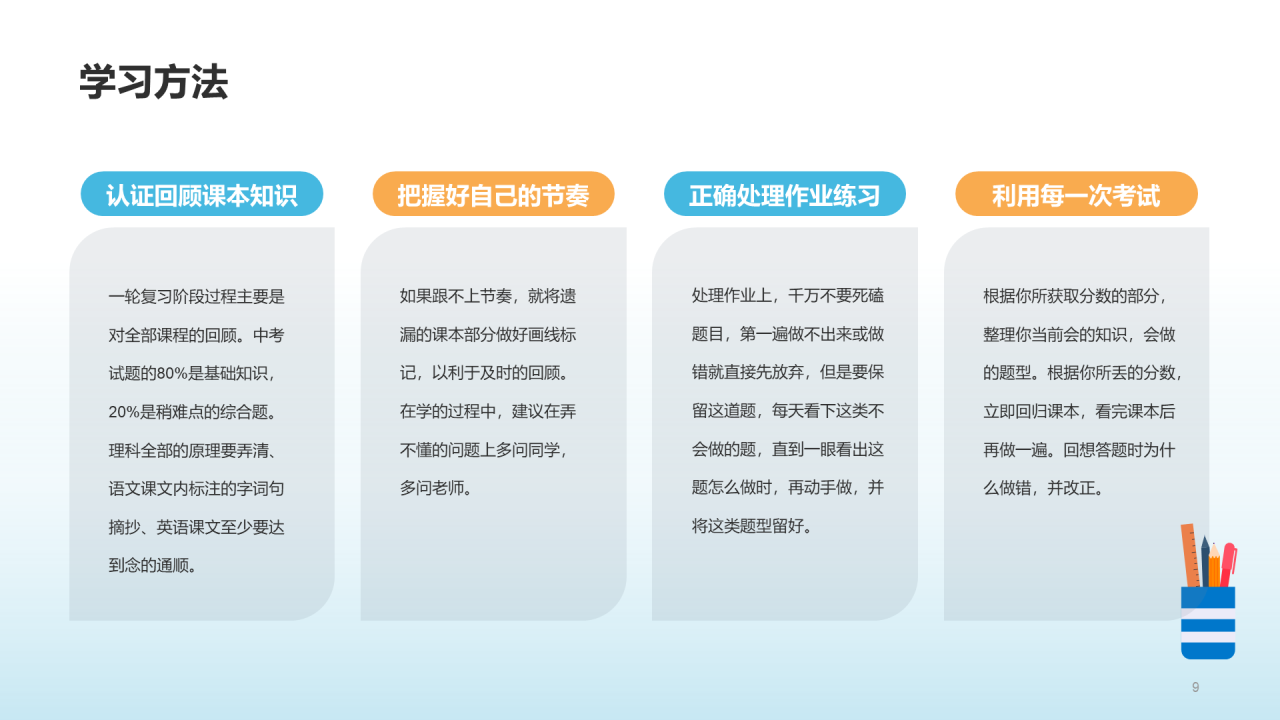 学习方法

认证回顾课本知识

一轮复习阶段过程主要是对全部课程的回顾。中考试题的80%是基础知识，20%是稍难点的综合题。理科全部的原理要弄清、语文课文内标注的字词句摘抄、英语课文至少要达到念的通顺。

把握好自己的节奏

如果跟不上节奏，就将遗漏的课本部分做好画线标记，以利于及时的回顾。在学的过程中，建议在弄不懂的问题上多问同学，多问老师。

正确处理作业练习

处理作业上，千万不要死磕题目，第一遍做不出来或做错就直接先放弃，但是要保留这道题，每天看下这类不会做的题，直到一眼看出这题怎么做时，再动手做，并将这类题型留好。

利用每一次考试

根据你所获取分数的部分，整理你当前会的知识，会做的题型。根据你所丢的分数，立即回归课本，看完课本后再做一遍。回想答题时为什么做错，并改正。

9